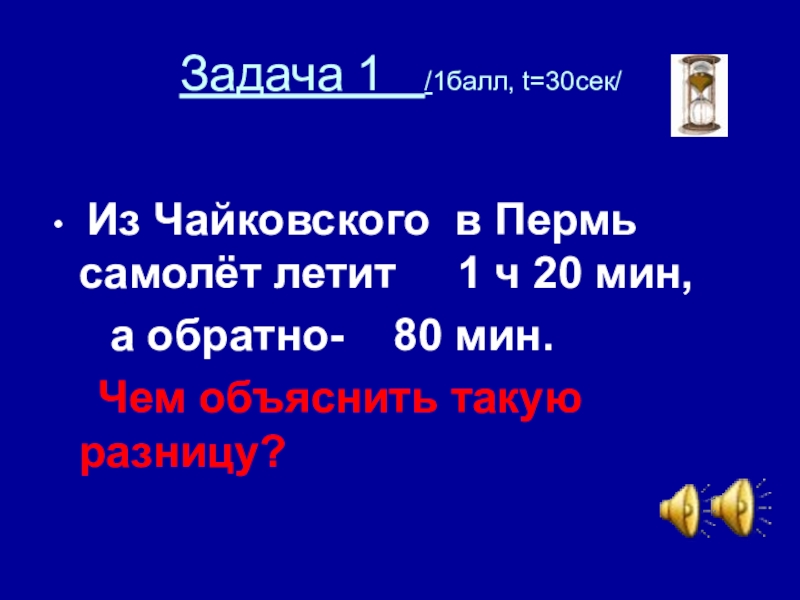 Задача 1 /1балл, t=30сек/

• Из Чайковского в Пермь самолёт летит 1 ч 20 мин, а обратно- 80 мин. Чем объяснить такую разницу?